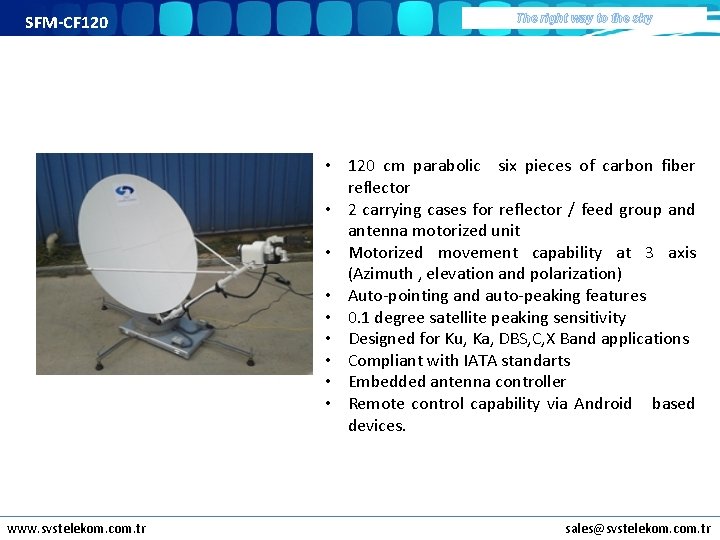 SFM-CF120

The right way to the sky

• 120 cm parabolic six pieces of carbon fiber reflector
• 2 carrying cases for reflector / feed group and antenna motorized unit
• Motorized movement capability at 3 axis (Azimuth , elevation and polarization)
• Auto-pointing and auto-peaking features
• 0.1 degree satellite peaking sensitivity
• Designed for Ku, Ka, DBS,C,X Band applications
• Compliant with IATA standarts
• Embedded antenna controller
• Remote control capability via Android based devices.

www.svstelekom.com.tr

sales@svstelekom.com.tr